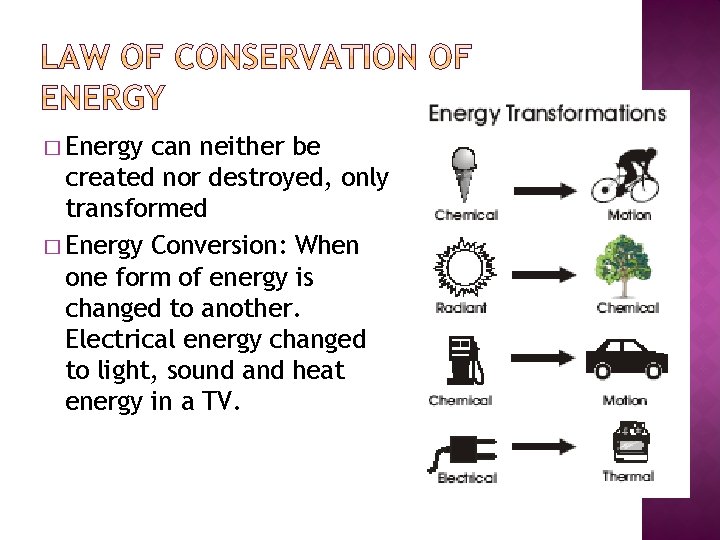 LAW OF CONSERVATION OF ENERGY

□ Energy can neither be created nor destroyed, only transformed

□ Energy Conversion: When one form of energy is changed to another. Electrical energy changed to light, sound and heat energy in a TV.

Energy Transformations

Chemical

Motion

Radiant

Chemical

Chemical

Motion

Electrical

Thermal